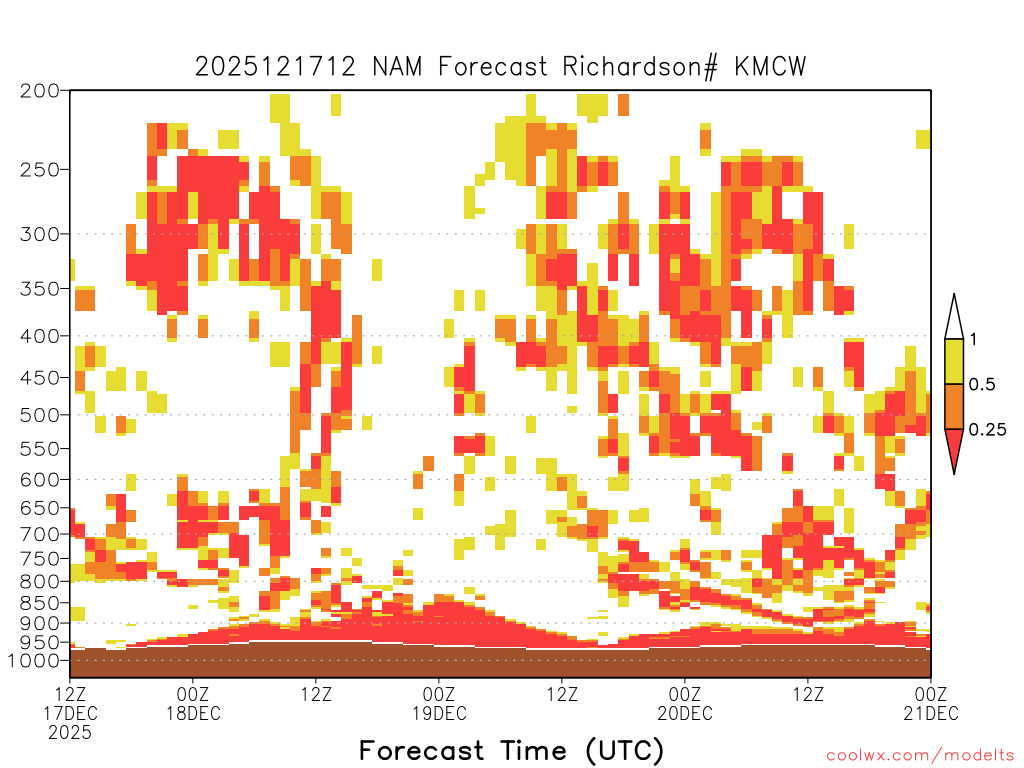 2025121712 NAM Forecast Richardson# KMCW

200
250
300
350
400
450
500
550
600
650
700
750
800
850
900
950
1000

1
0.5
0.25

12Z
17DEC
2025

00Z
18DEC

12Z

00Z
19DEC

12Z

00Z
20DEC

12Z

00Z
21DEC

Forecast Time (UTC)

coolwx.com/modelts